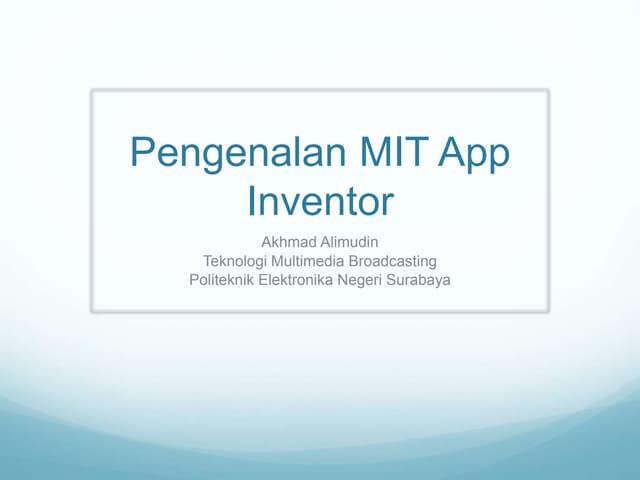 Pengenalan MIT App Inventor

Akhmad Alimudin
Teknologi Multimedia Broadcasting
Politeknik Elektronika Negeri Surabaya